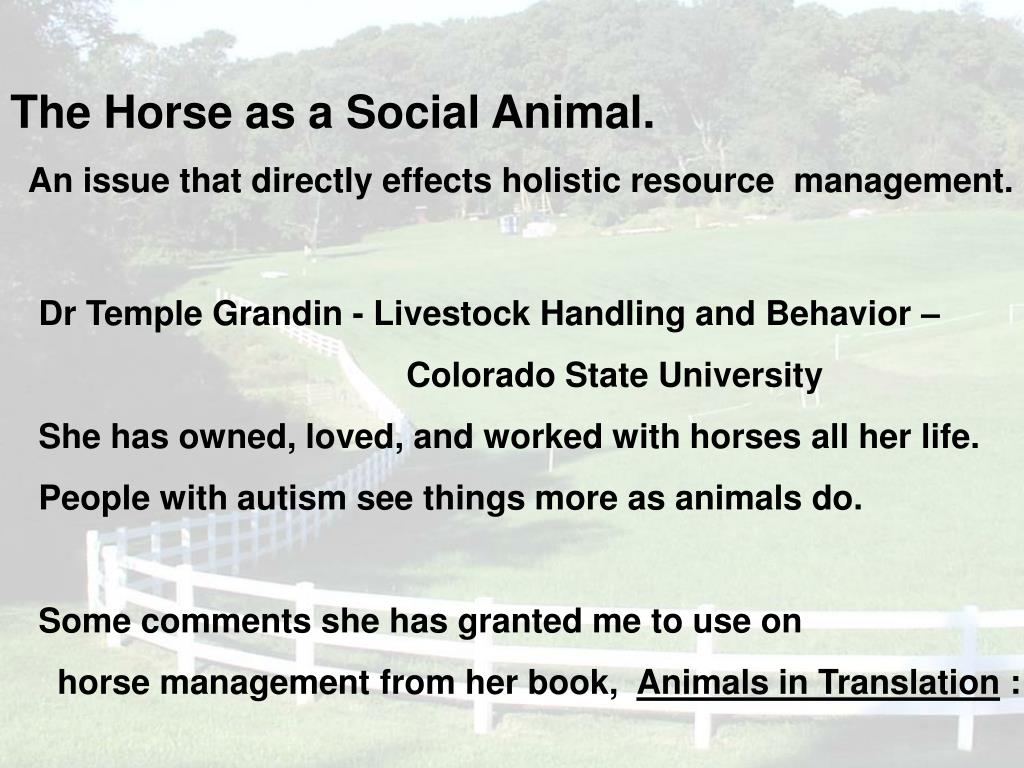 The Horse as a Social Animal.

An issue that directly effects holistic resource management.

Dr Temple Grandin - Livestock Handling and Behavior – Colorado State University

She has owned, loved, and worked with horses all her life.

People with autism see things more as animals do.

Some comments she has granted me to use on horse management from her book, Animals in Translation :